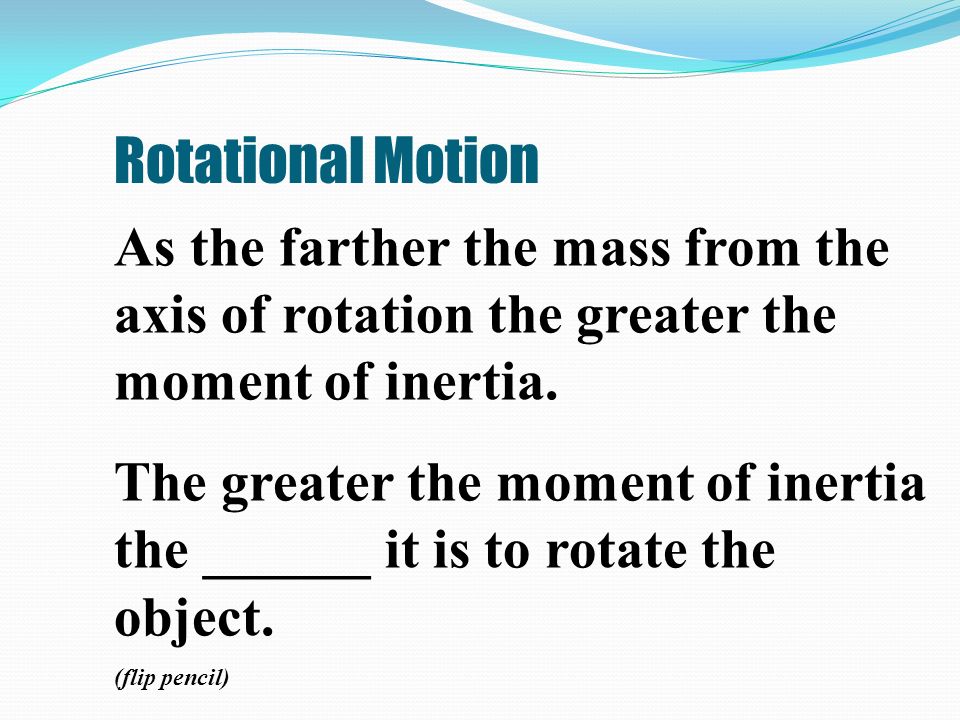 Rotational Motion

As the farther the mass from the axis of rotation the greater the moment of inertia.

The greater the moment of inertia the ______ it is to rotate the object.

(flip pencil)